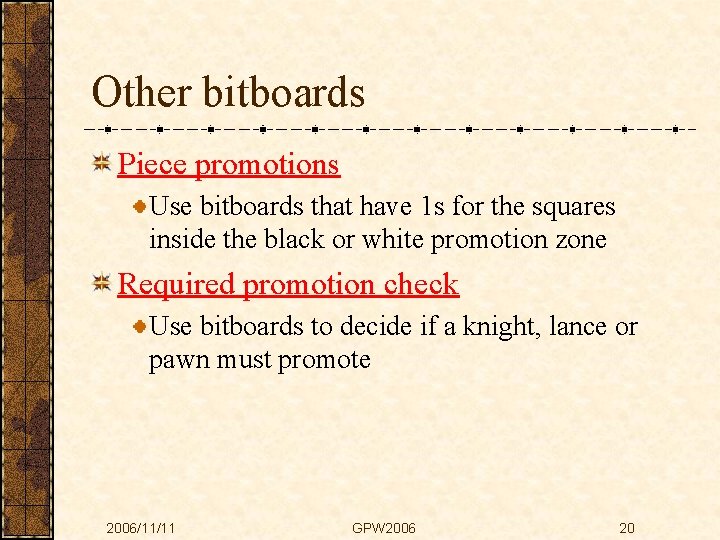 Other bitboards

Piece promotions

Use bitboards that have 1s for the squares inside the black or white promotion zone

Required promotion check

Use bitboards to decide if a knight, lance or pawn must promote

2006/11/11 GPW2006 20